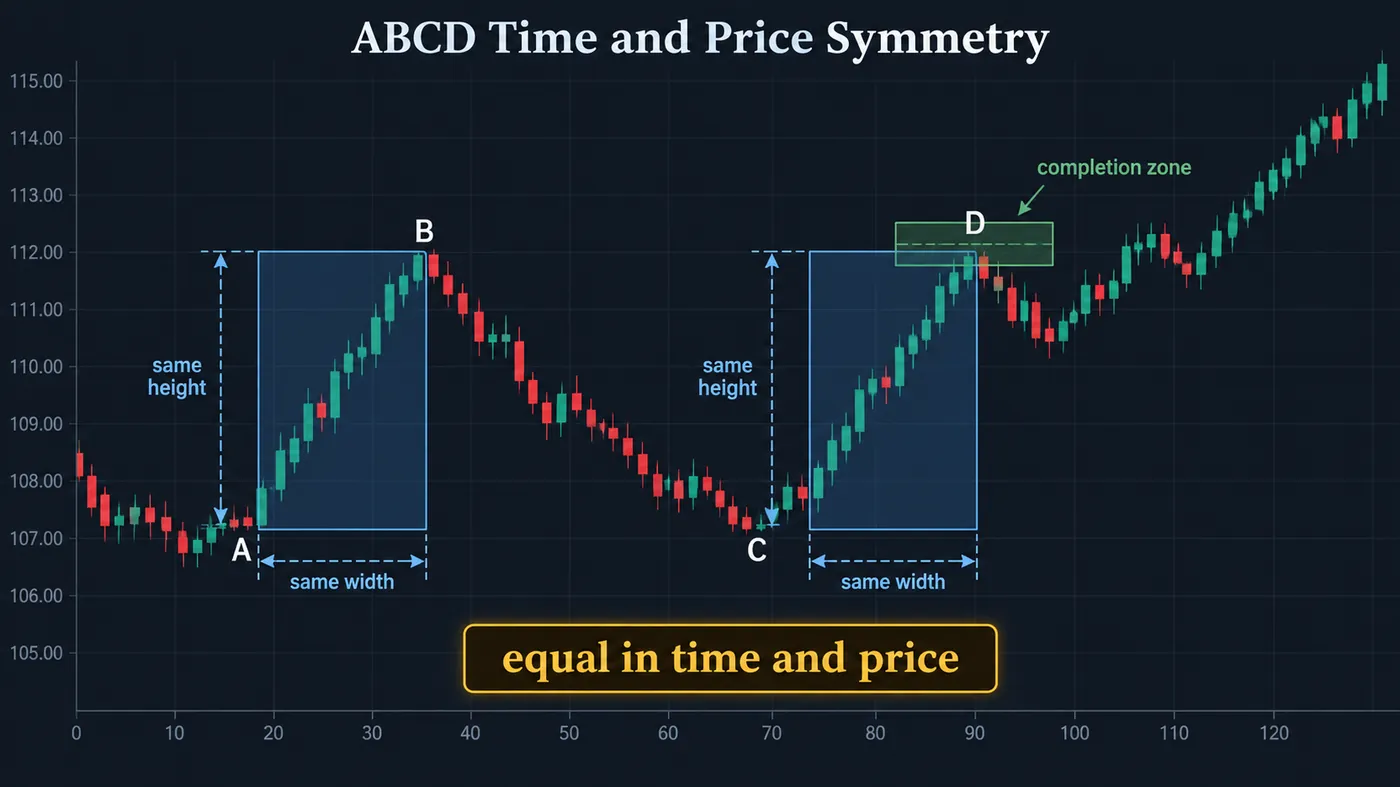 ABCD Time and Price Symmetry

115.00
114.00
113.00
112.00
111.00
110.00
109.00
108.00
107.00
106.00
105.00

completion zone

B

D

same height

same height

A

C

same width

same width

equal in time and price

0 10 20 30 40 50 60 70 80 90 100 110 120